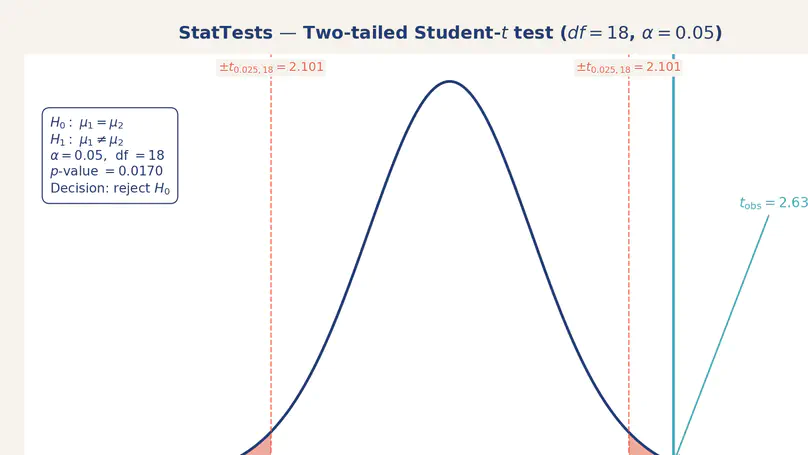 StatTests — Two-tailed Student-$t$ test ($df = 18$, $\alpha = 0.05$)

$\pm t_{0.025,18} = 2.101$

$\pm t_{0.025,18} = 2.101$

$H_0:\ \mu_1 = \mu_2$
$H_1:\ \mu_1 \neq \mu_2$
$\alpha = 0.05$, df $= 18$
$p$-value $= 0.0170$
Decision: reject $H_0$

$t_{\text{obs}} = 2.63$